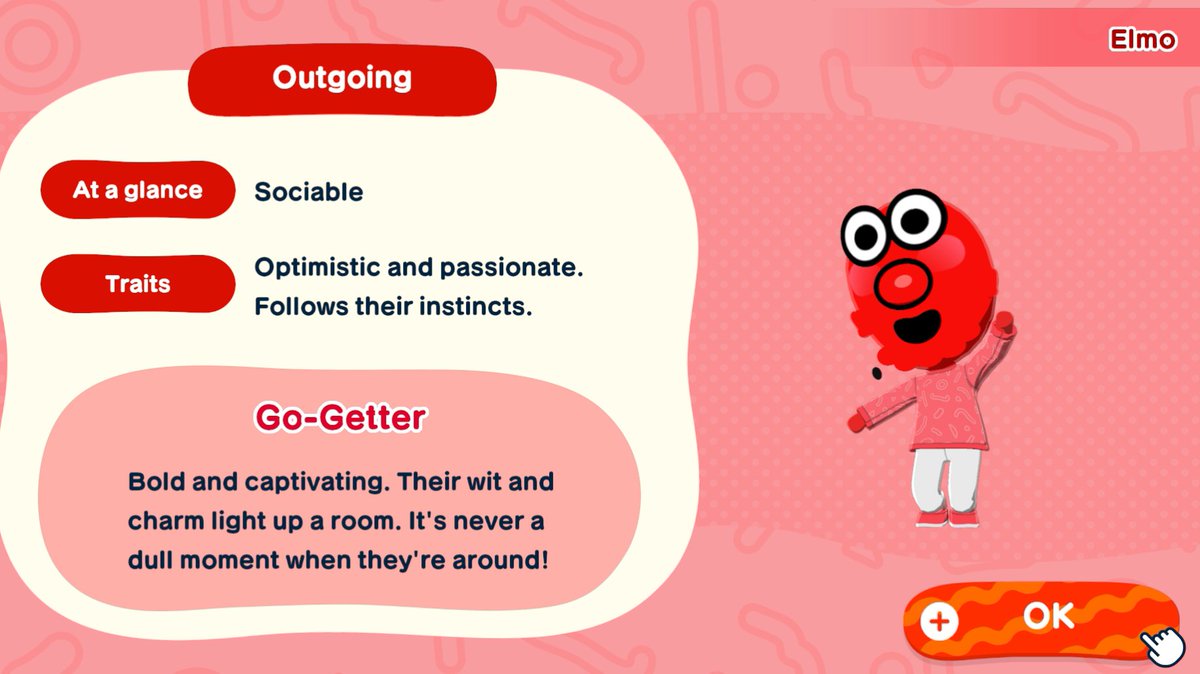 Elmo

Outgoing

At a glance
Sociable

Traits
Optimistic and passionate. Follows their instincts.

Go-Getter

Bold and captivating. Their wit and charm light up a room. It's never a dull moment when they're around!

+ OK